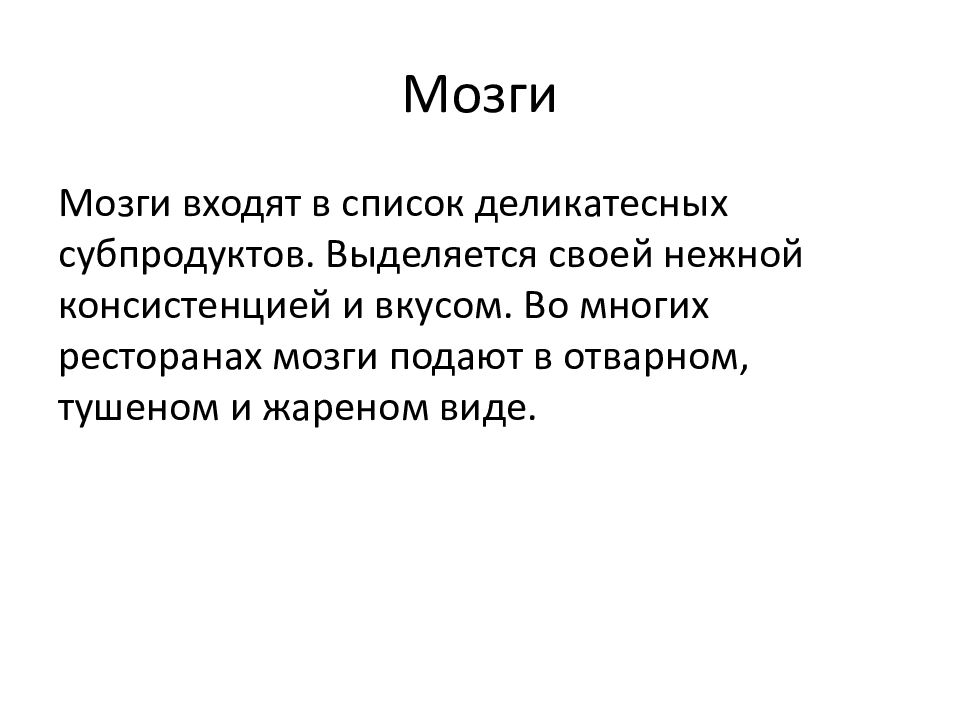 Мозги

Мозги входят в список деликатесных субпродуктов. Выделяется своей нежной консистенцией и вкусом. Во многих ресторанах мозги подают в отварном, тушеном и жареном виде.